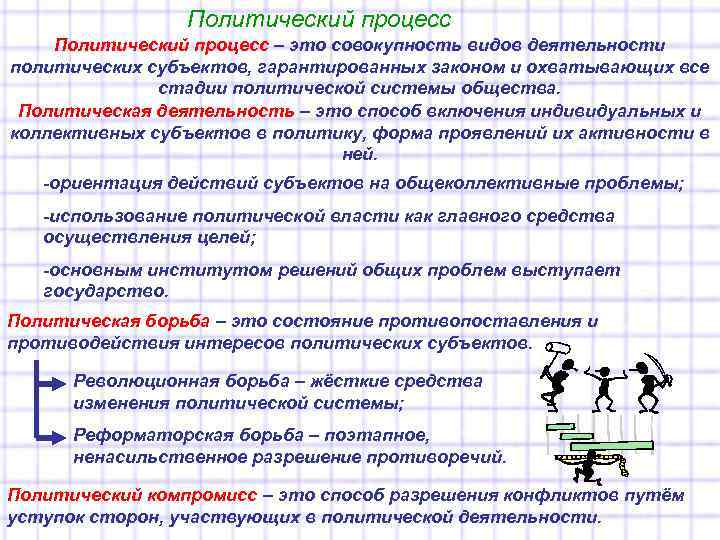 Политический процесс

Политический процесс – это совокупность видов деятельности политических субъектов, гарантированных законом и охватывающих все стадии политической системы общества.

Политическая деятельность – это способ включения индивидуальных и коллективных субъектов в политику, форма проявлений их активности в ней.

-ориентация действий субъектов на общеколлективные проблемы;

-использование политической власти как главного средства осуществления целей;

-основным институтом решений общих проблем выступает государство.

Политическая борьба – это состояние противопоставления и противодействия интересов политических субъектов.

Революционная борьба – жёсткие средства изменения политической системы;

Реформаторская борьба – поэтапное, ненасильственное разрешение противоречий.

Политический компромисс – это способ разрешения конфликтов путём уступок сторон, участвующих в политической деятельности.